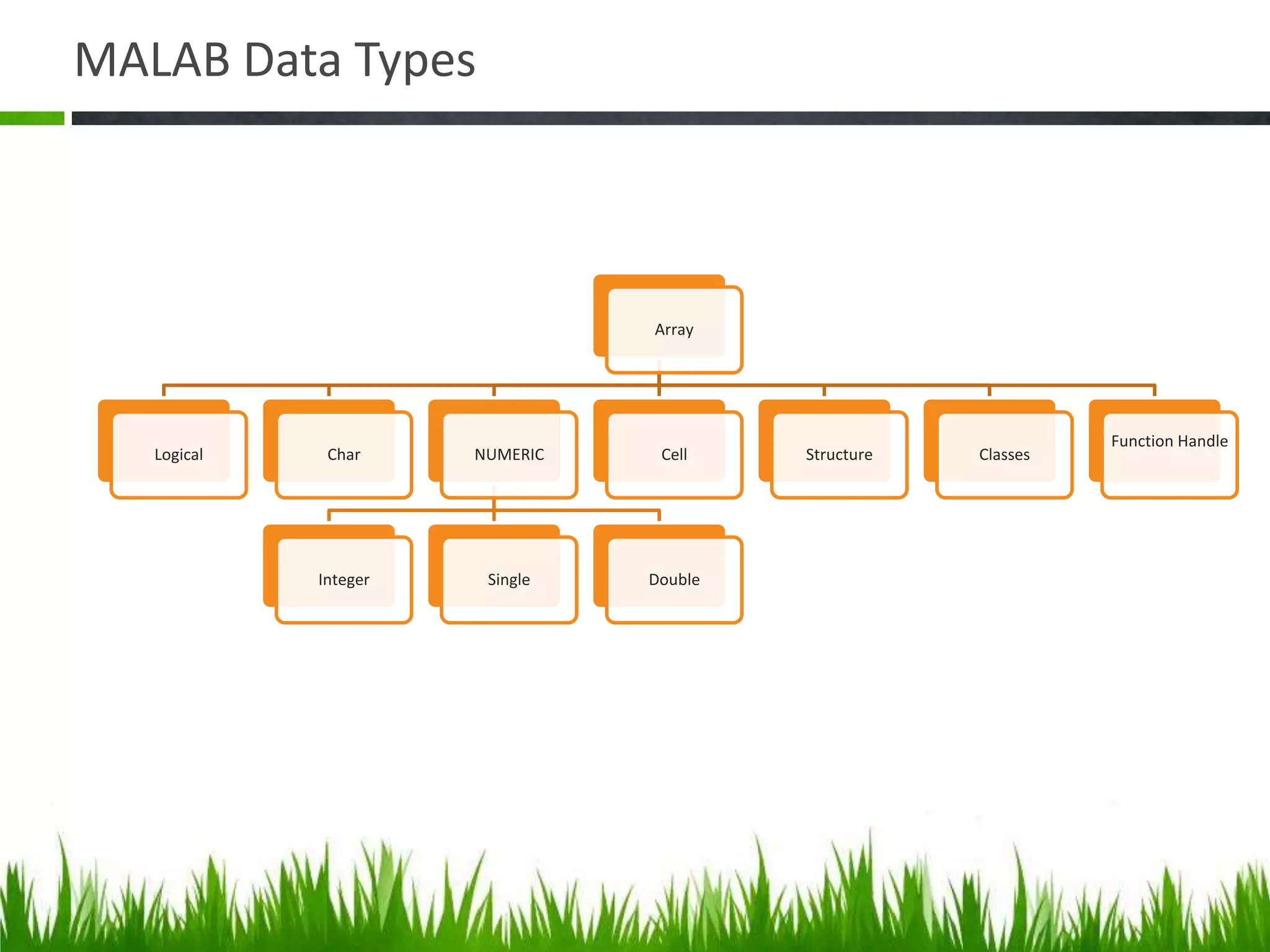 MALAB Data Types

Array

Logical

Char

NUMERIC

Cell

Structure

Classes

Function Handle

Integer

Single

Double